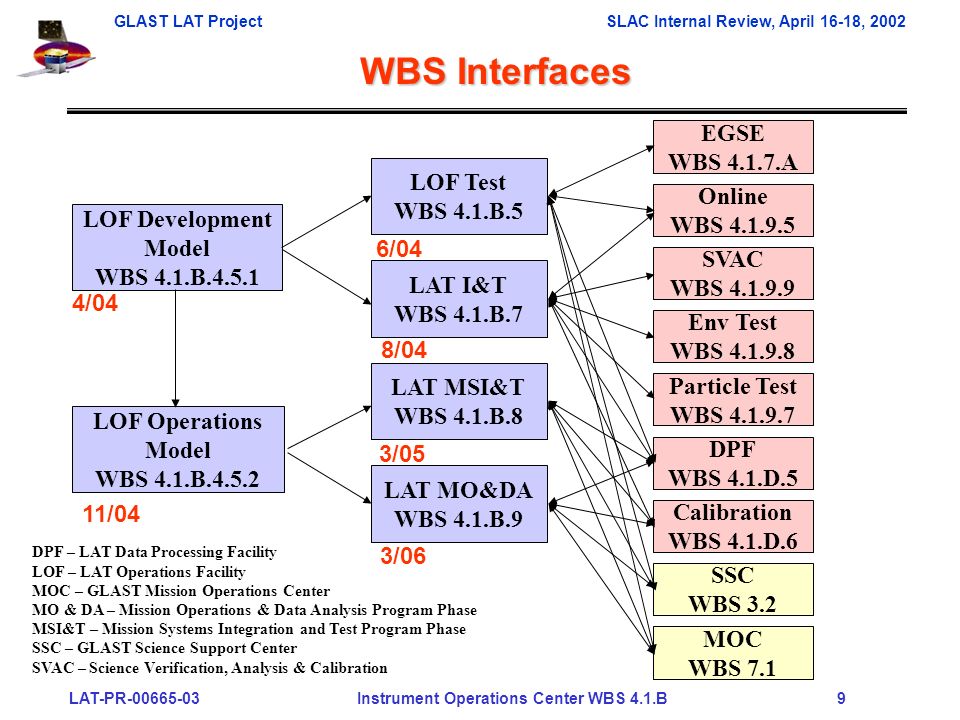 GLAST LAT Project

SLAC Internal Review, April 16-18, 2002

WBS Interfaces

LOF Development Model
WBS 4.1.B.4.5.1

4/04

LOF Operations Model
WBS 4.1.B.4.5.2

11/04

LOF Test
WBS 4.1.B.5

6/04

LAT I&T
WBS 4.1.B.7

8/04

LAT MSI&T
WBS 4.1.B.8

3/05

LAT MO&DA
WBS 4.1.B.9

3/06

EGSE
WBS 4.1.7.A

Online
WBS 4.1.9.5

SVAC
WBS 4.1.9.9

Env Test
WBS 4.1.9.8

Particle Test
WBS 4.1.9.7

DPF
WBS 4.1.D.5

Calibration
WBS 4.1.D.6

SSC
WBS 3.2

MOC
WBS 7.1

DPF – LAT Data Processing Facility
LOF – LAT Operations Facility
MOC – GLAST Mission Operations Center
MO & DA – Mission Operations & Data Analysis Program Phase
MSI&T – Mission Systems Integration and Test Program Phase
SSC – GLAST Science Support Center
SVAC – Science Verification, Analysis & Calibration

LAT-PR-00665-03

Instrument Operations Center WBS 4.1.B

9